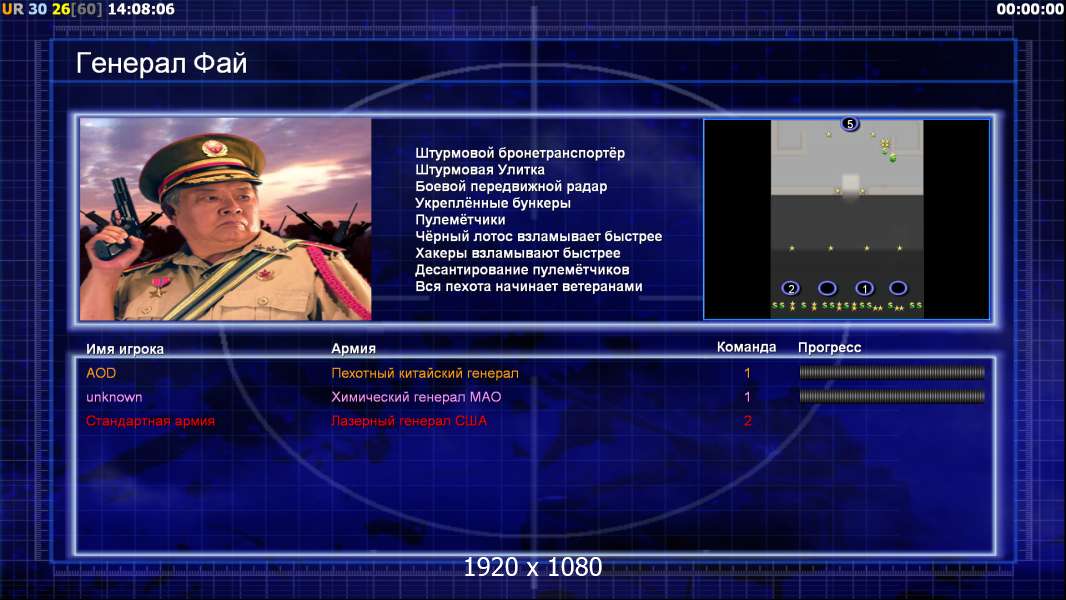 UR 30 26[60] 14:08:06

00:00:00

Генерал Фай

Штурмовой бронетранспортёр
Штурмовая Улитка
Боевой передвижной радар
Укреплённые бункеры
Пулемётчики
Чёрный лотос взламывает быстрее
Хакеры взламывают быстрее
Десантирование пулемётчиков
Вся пехота начинает ветеранами

5
2
1

| Имя игрока | Армия | Команда | Прогресс |
|---|---|---|---|
| AOD | Пехотный китайский генерал | 1 | |
| unknown | Химический генерал МАО | 1 | |
| Стандартная армия | Лазерный генерал США | 2 | |

1920 x 1080